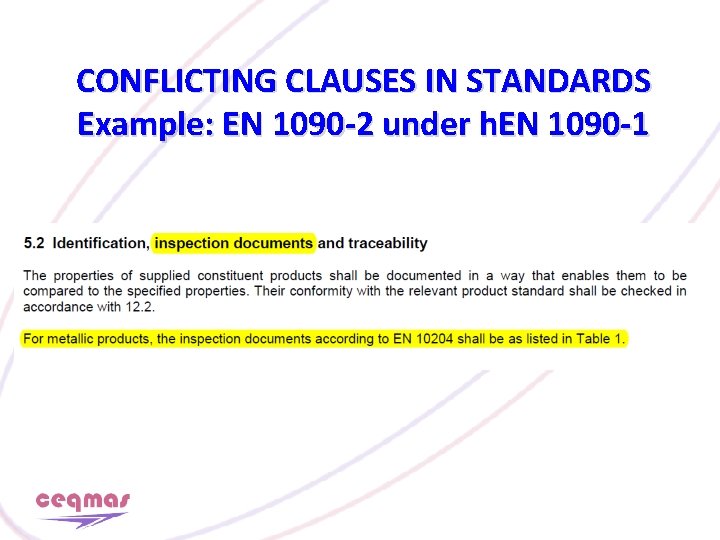 CONFLICTING CLAUSES IN STANDARDS
Example: EN 1090-2 under hEN 1090-1

5.2 Identification, inspection documents and traceability

The properties of supplied constituent products shall be documented in a way that enables them to be compared to the specified properties. Their conformity with the relevant product standard shall be checked in accordance with 12.2.

For metallic products, the inspection documents according to EN 10204 shall be as listed in Table 1.

ceqmas